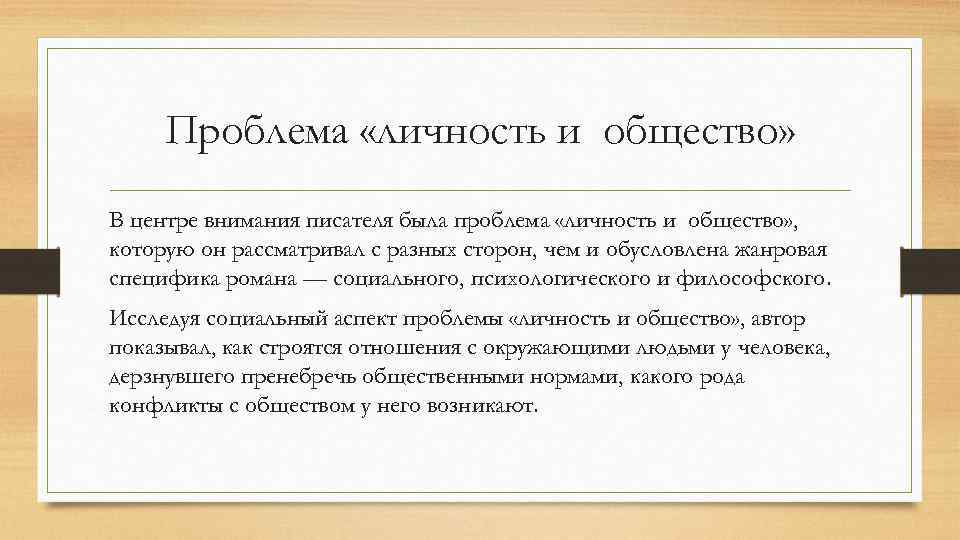 Проблема «личность и общество»

В центре внимания писателя была проблема «личность и общество», которую он рассматривал с разных сторон, чем и обусловлена жанровая специфика романа — социального, психологического и философского.

Исследуя социальный аспект проблемы «личность и общество», автор показывал, как строятся отношения с окружающими людьми у человека, дерзнувшего пренебречь общественными нормами, какого рода конфликты с обществом у него возникают.